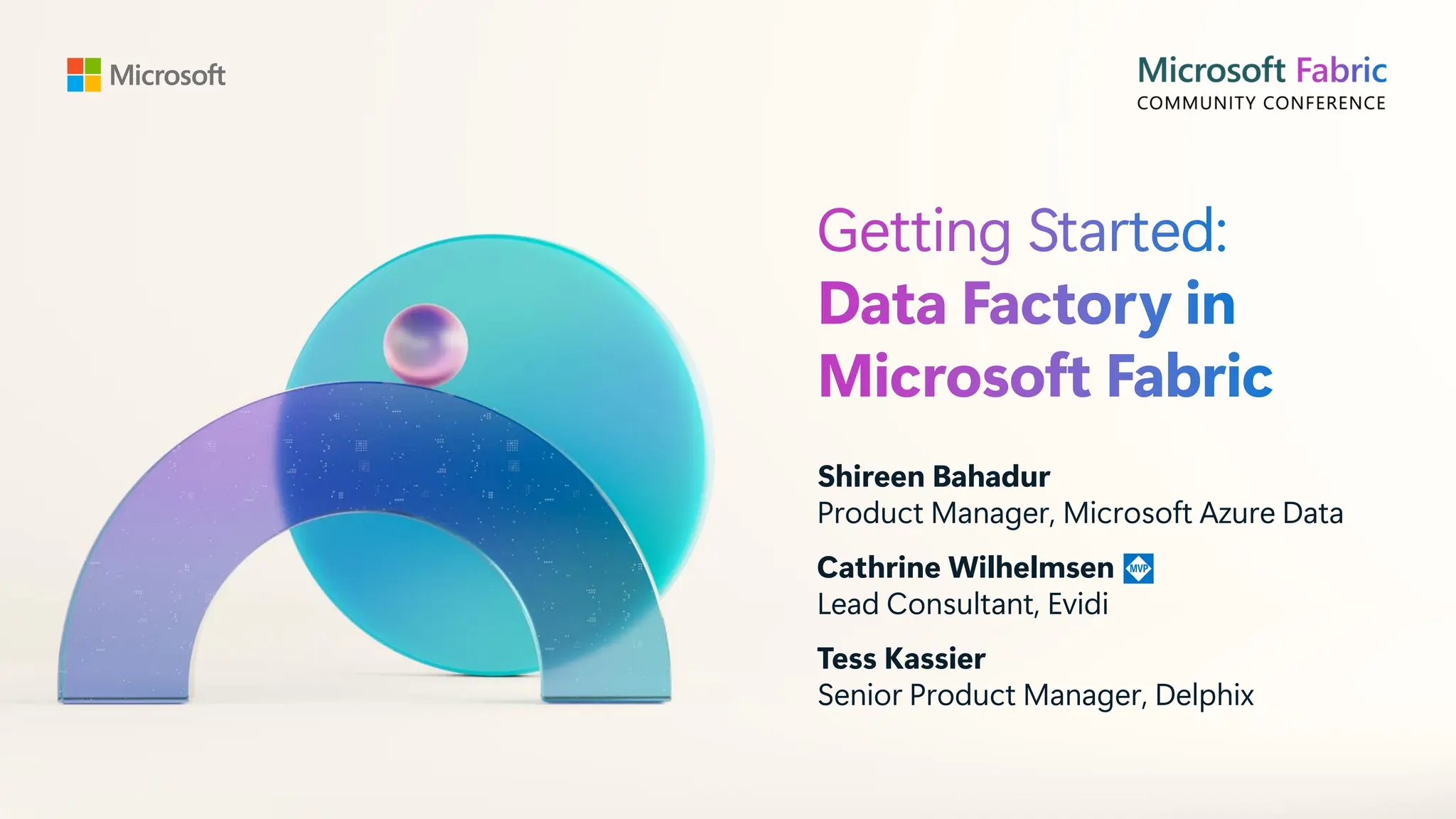 Microsoft

Microsoft Fabric
COMMUNITY CONFERENCE

Getting Started:
Data Factory in Microsoft Fabric

Shireen Bahadur
Product Manager, Microsoft Azure Data

Cathrine Wilhelmsen MVP
Lead Consultant, Evidi

Tess Kassier
Senior Product Manager, Delphix